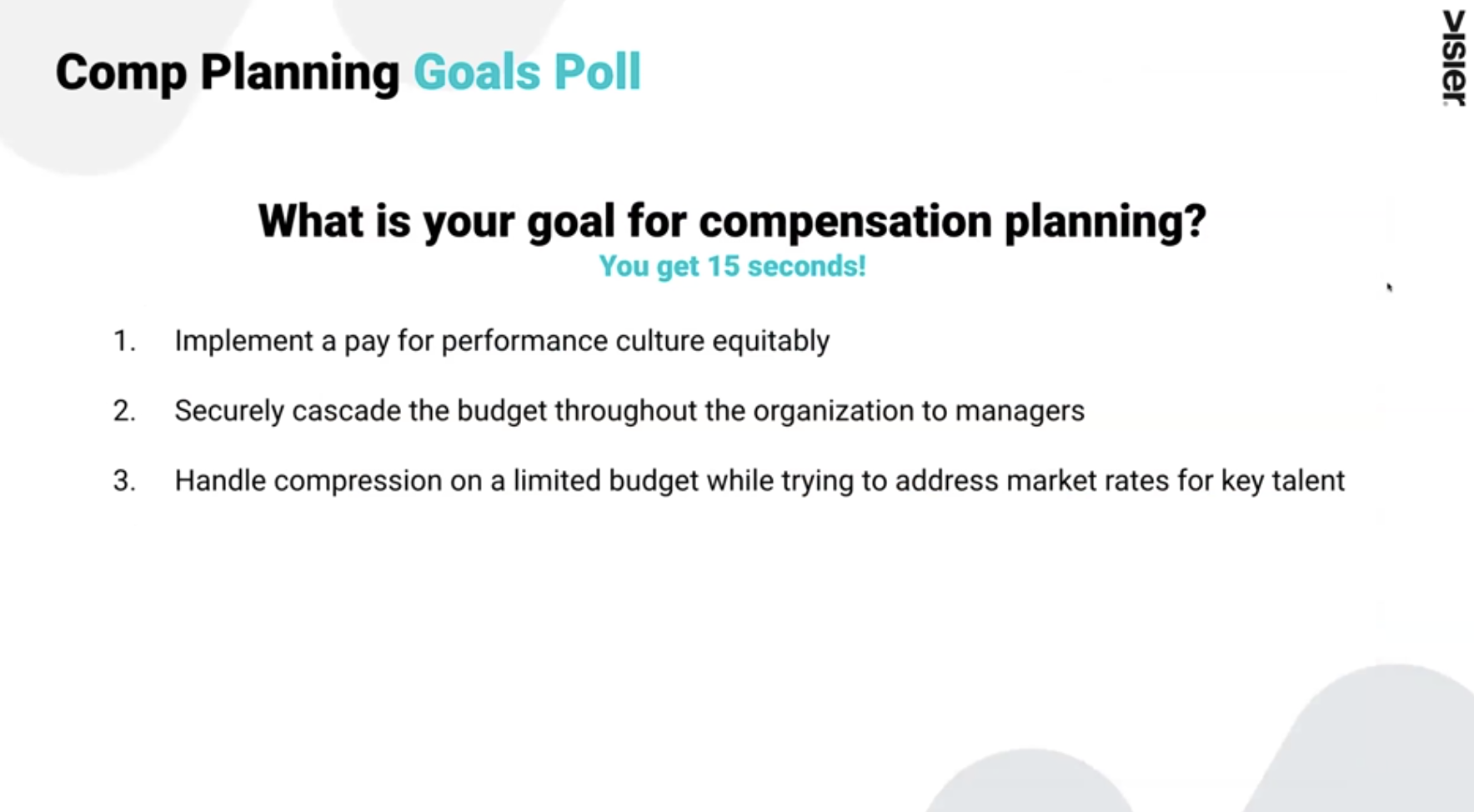 Comp Planning Goals Poll

visier

What is your goal for compensation planning?
You get 15 seconds!

1. Implement a pay for performance culture equitably

2. Securely cascade the budget throughout the organization to managers

3. Handle compression on a limited budget while trying to address market rates for key talent